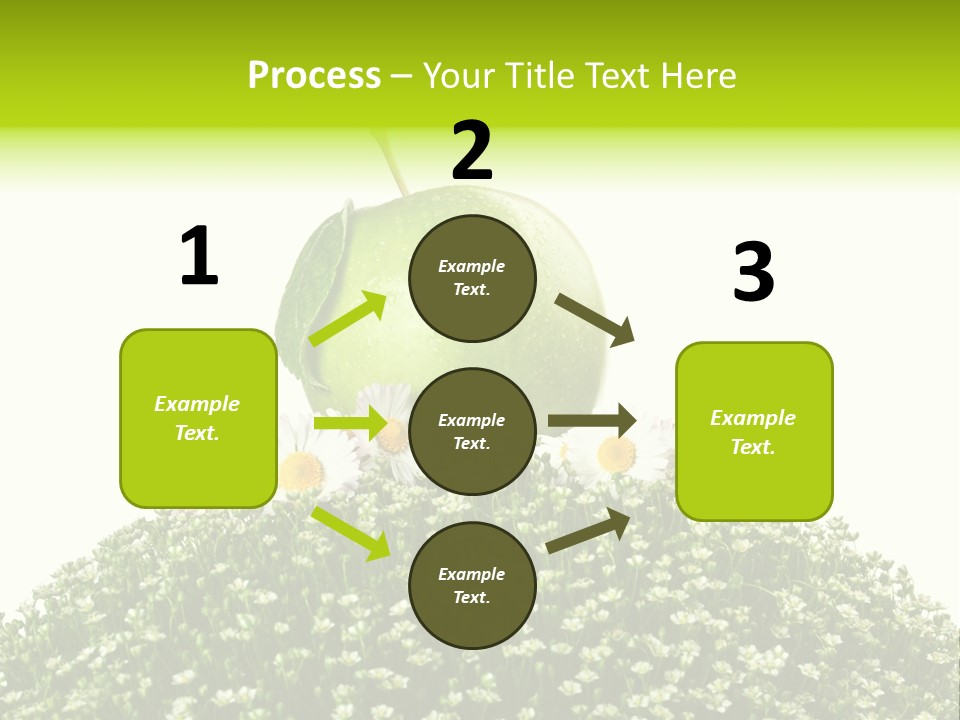 Process – Your Title Text Here

1

Example Text.

2

Example Text.

Example Text.

Example Text.

3

Example Text.